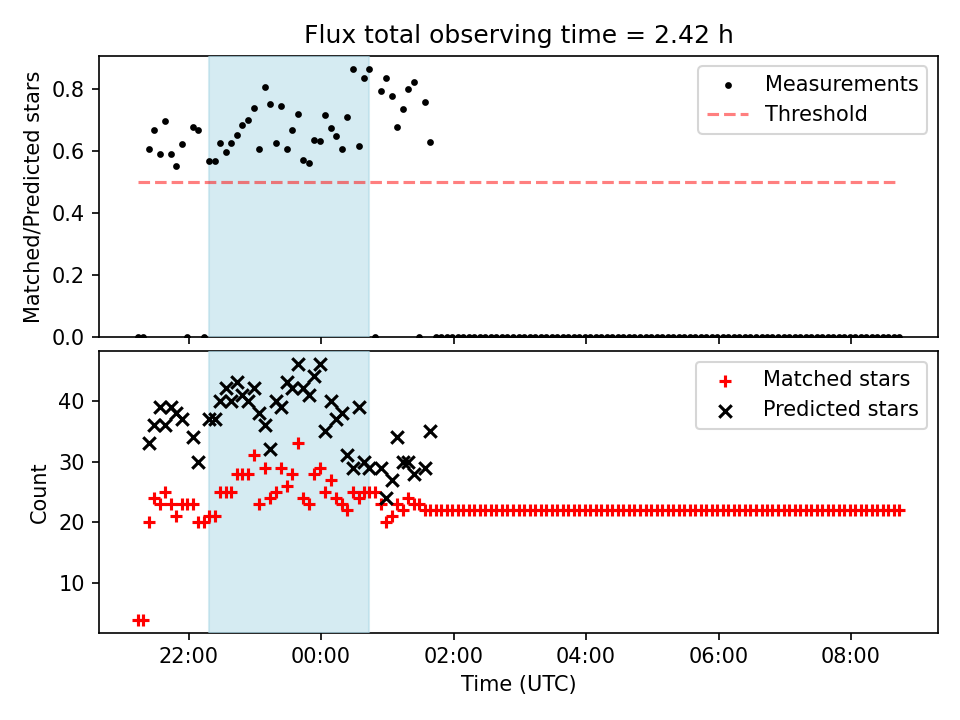 Flux total observing time = 2.42 h

Matched/Predicted stars

0.8
0.6
0.4
0.2
0.0

Measurements
Threshold

Count

40
30
20
10

Matched stars
Predicted stars

22:00
00:00
02:00
04:00
06:00
08:00

Time (UTC)